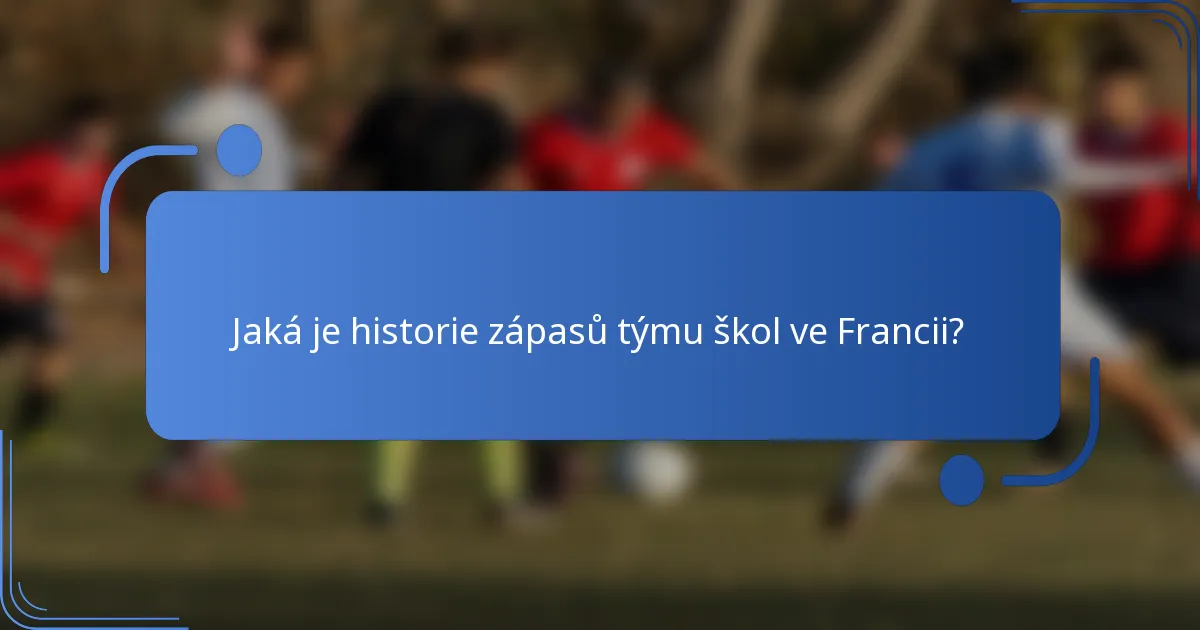 Jaká je historie zápasů týmu škol ve Francii?